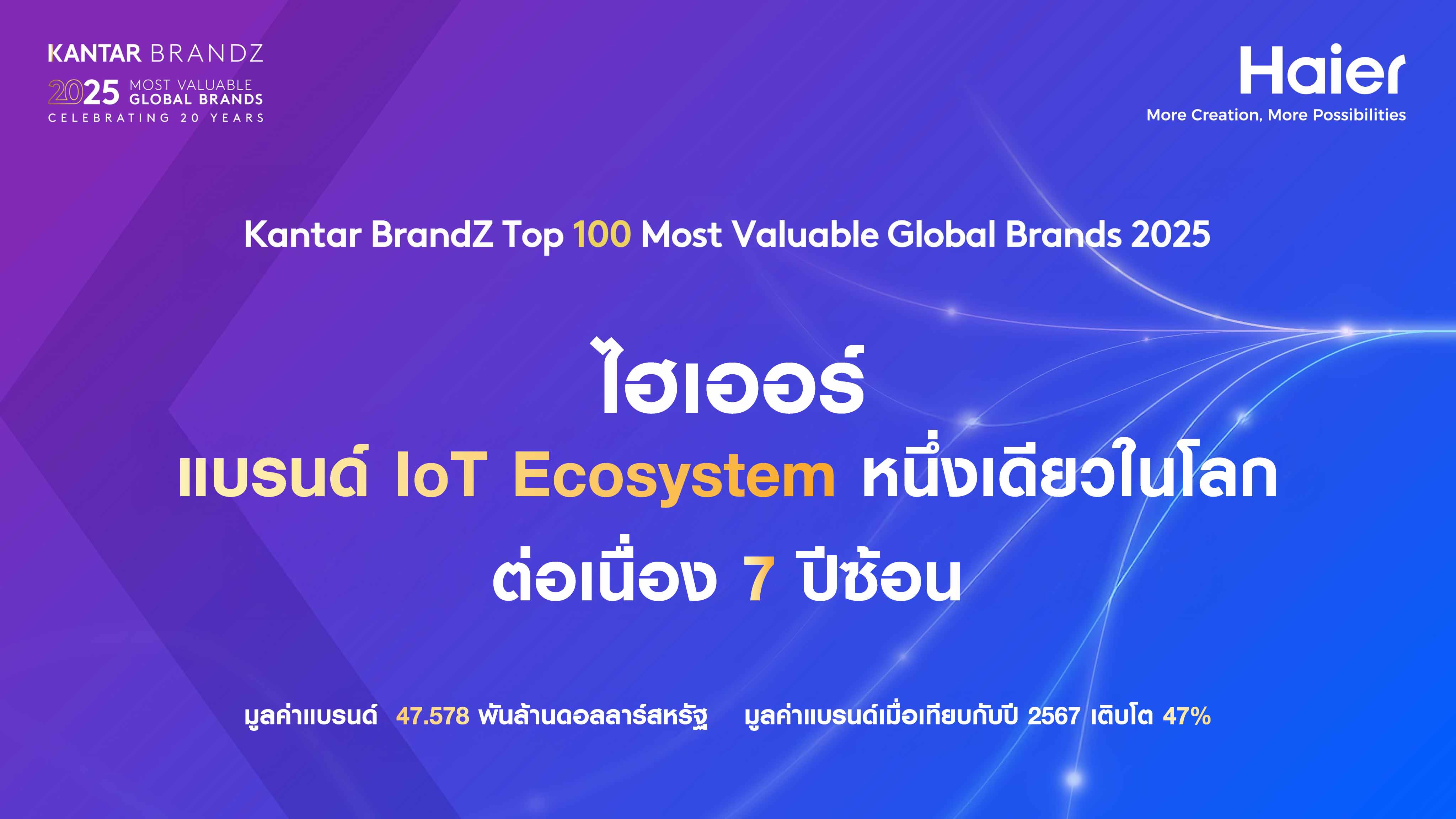 KANTAR BRANDZ
2025 MOST VALUABLE GLOBAL BRANDS
CELEBRATING 20 YEARS

Haier
More Creation, More Possibilities

Kantar BrandZ Top 100 Most Valuable Global Brands 2025

ไฮเออร์
แบรนด์ IoT Ecosystem หนึ่งเดียวในโลก
ต่อเนื่อง 7 ปีซ้อน

มูลค่าแบรนด์ 47.578 พันล้านดอลลาร์สหรัฐ มูลค่าแบรนด์เมื่อเทียบกับปี 2567 เติบโต 47%